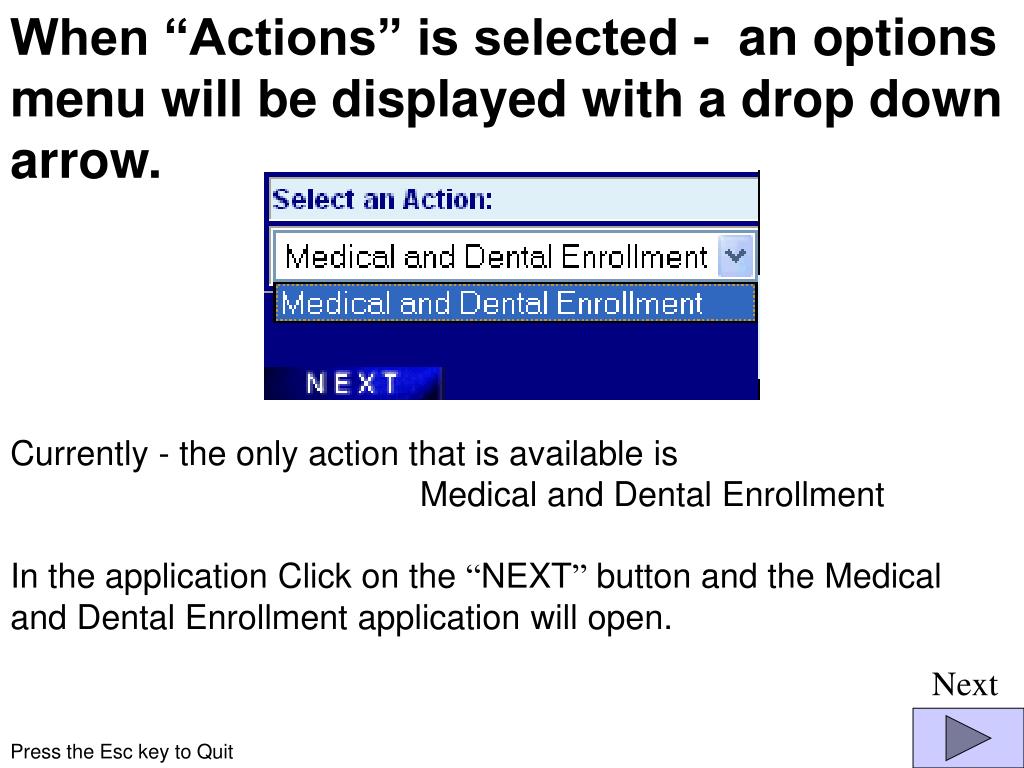 When “Actions” is selected - an options menu will be displayed with a drop down arrow.

Select an Action:

Medical and Dental Enrollment

Medical and Dental Enrollment

NEXT

Currently - the only action that is available is
Medical and Dental Enrollment

In the application Click on the “NEXT” button and the Medical and Dental Enrollment application will open.

Next

Press the Esc key to Quit